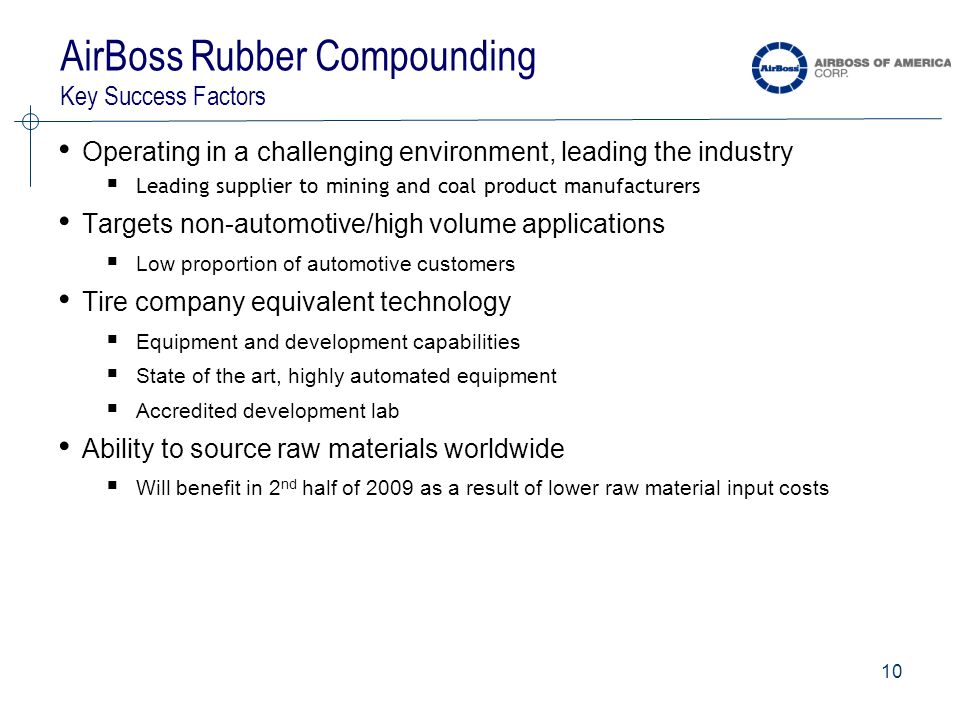 AirBoss Rubber Compounding
Key Success Factors

AirBoss AIRBOSS OF AMERICA CORP.

• Operating in a challenging environment, leading the industry
▪ Leading supplier to mining and coal product manufacturers

• Targets non-automotive/high volume applications
▪ Low proportion of automotive customers

• Tire company equivalent technology
▪ Equipment and development capabilities
▪ State of the art, highly automated equipment
▪ Accredited development lab

• Ability to source raw materials worldwide
▪ Will benefit in 2$^{nd}$ half of 2009 as a result of lower raw material input costs

10